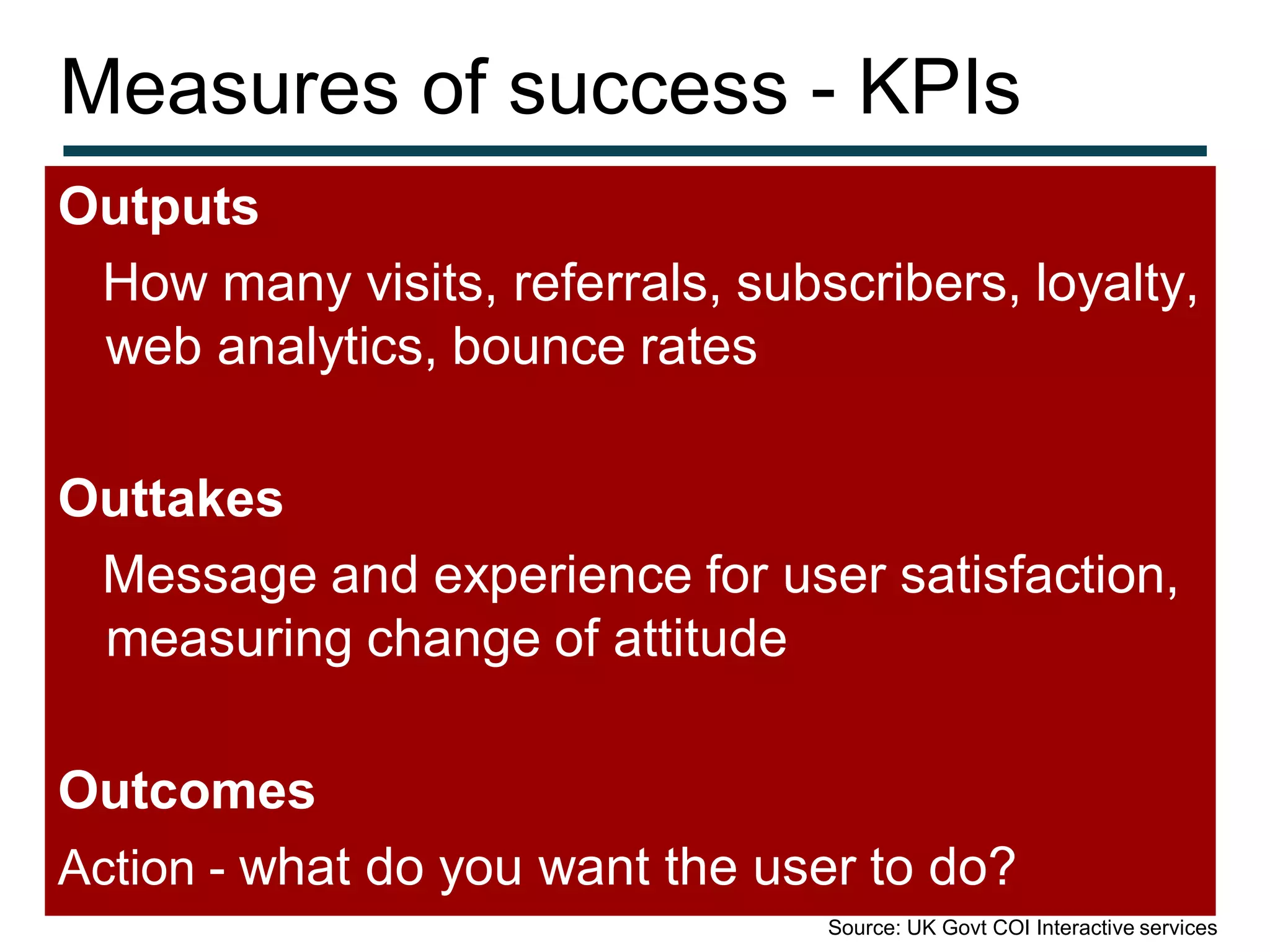 Measures of success - KPIs

Outputs

How many visits, referrals, subscribers, loyalty, web analytics, bounce rates

Outtakes

Message and experience for user satisfaction, measuring change of attitude

Outcomes

Action - what do you want the user to do?

Source: UK Govt COI Interactive services